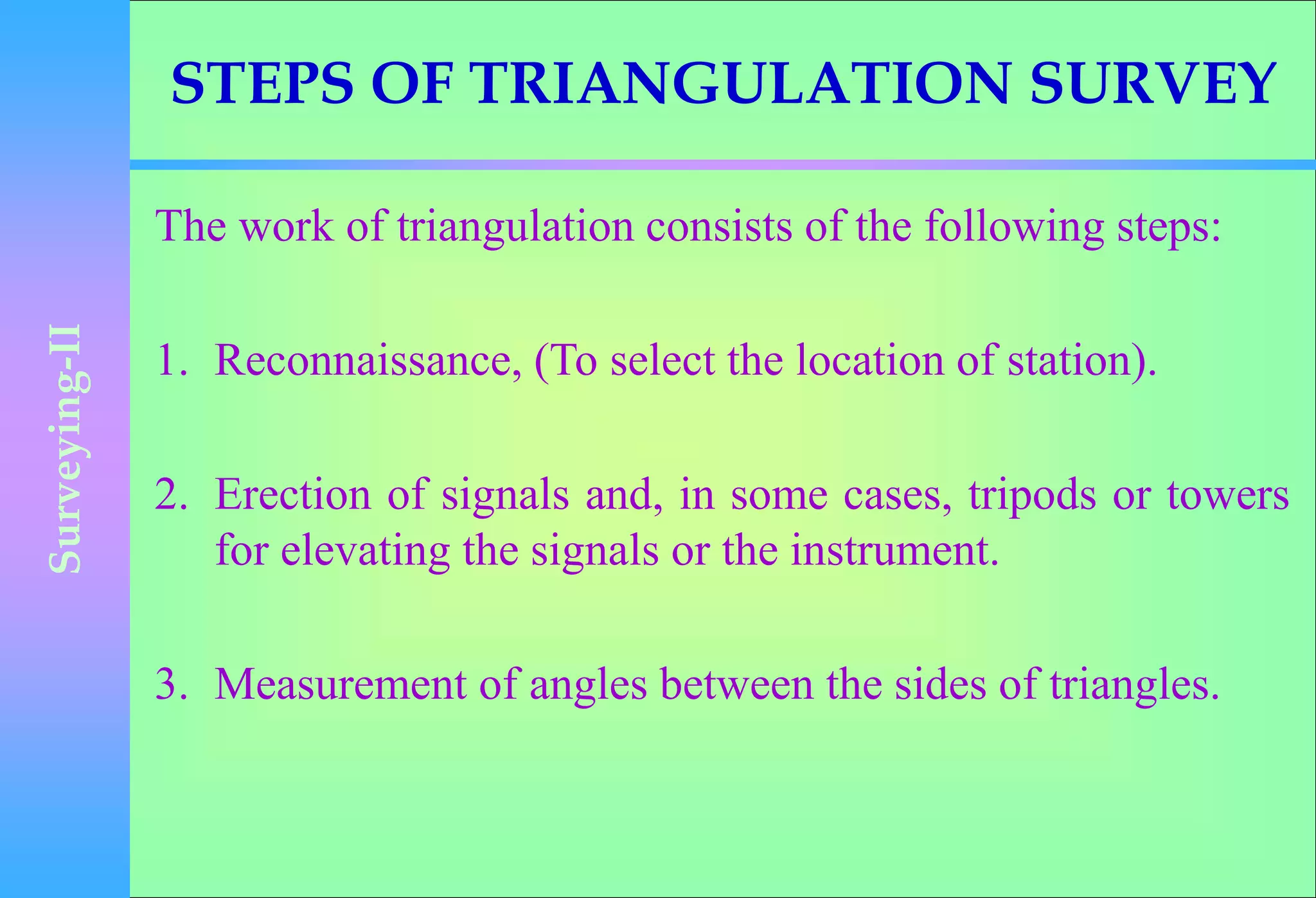 Surveying-II

STEPS OF TRIANGULATION SURVEY

The work of triangulation consists of the following steps:

1. Reconnaissance, (To select the location of station).

2. Erection of signals and, in some cases, tripods or towers for elevating the signals or the instrument.

3. Measurement of angles between the sides of triangles.